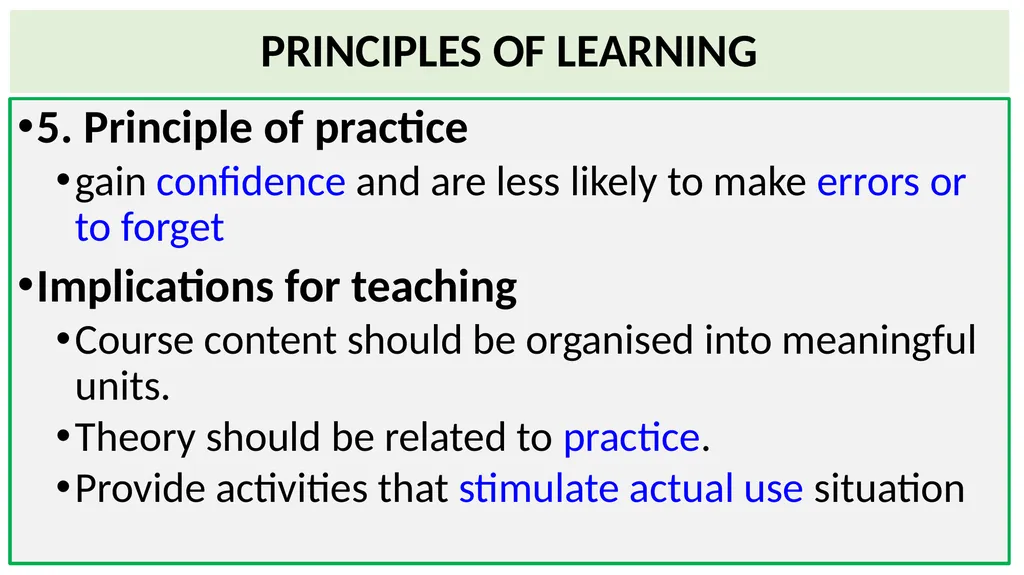 PRINCIPLES OF LEARNING

•5. Principle of practice

•gain confidence and are less likely to make errors or to forget

•Implications for teaching

•Course content should be organised into meaningful units.

•Theory should be related to practice.

•Provide activities that stimulate actual use situation